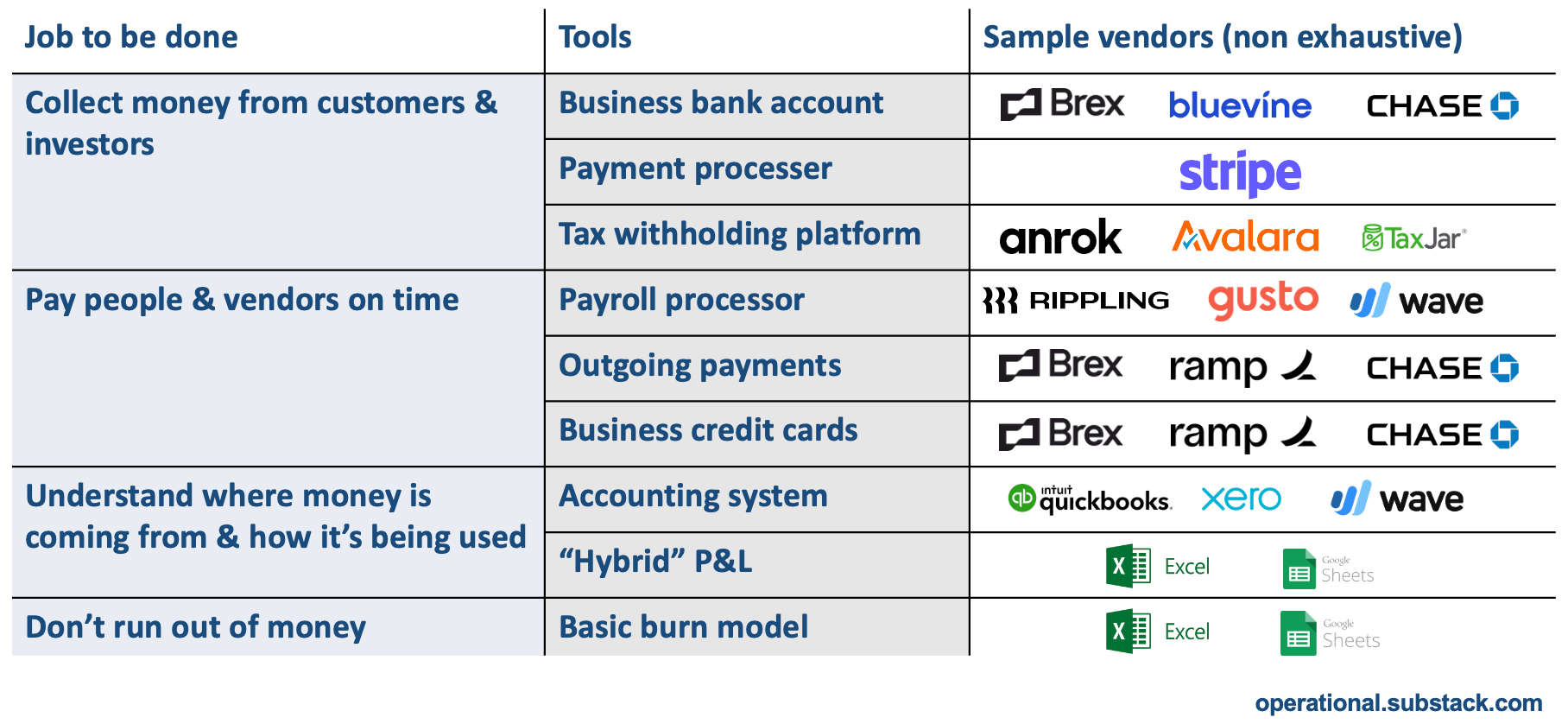 | Job to be done | Tools | Sample vendors (non exhaustive) |
|---|---|---|
| Collect money from customers & investors | Business bank account | Brex bluevine CHASE |
| | Payment processer | stripe |
| | Tax withholding platform | anrok Avalara TaxJar |
| Pay people & vendors on time | Payroll processor | RIPPLING gusto wave |
| | Outgoing payments | Brex ramp CHASE |
| | Business credit cards | Brex ramp CHASE |
| Understand where money is coming from & how it's being used | Accounting system | intuit quickbooks. xero wave |
| | "Hybrid" P&L | Excel Google Sheets |
| Don't run out of money | Basic burn model | Excel Google Sheets |

operational.substack.com